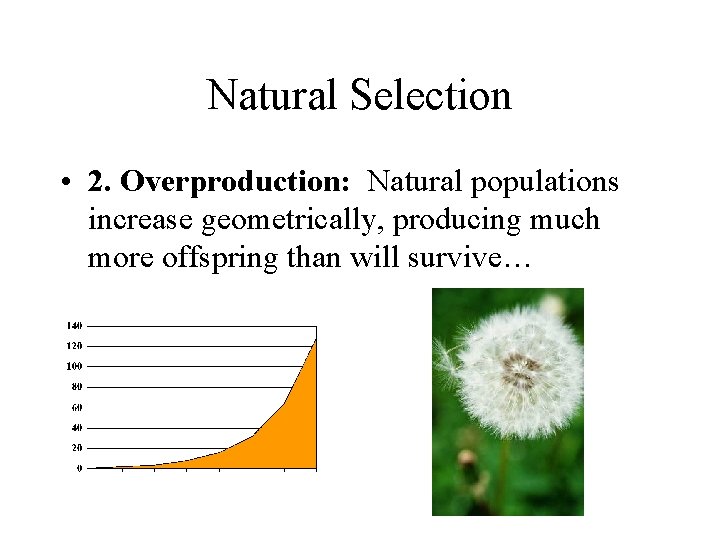 Natural Selection

• **2. Overproduction:** Natural populations increase geometrically, producing much more offspring than will survive…

140
120
100
80
60
40
20
0